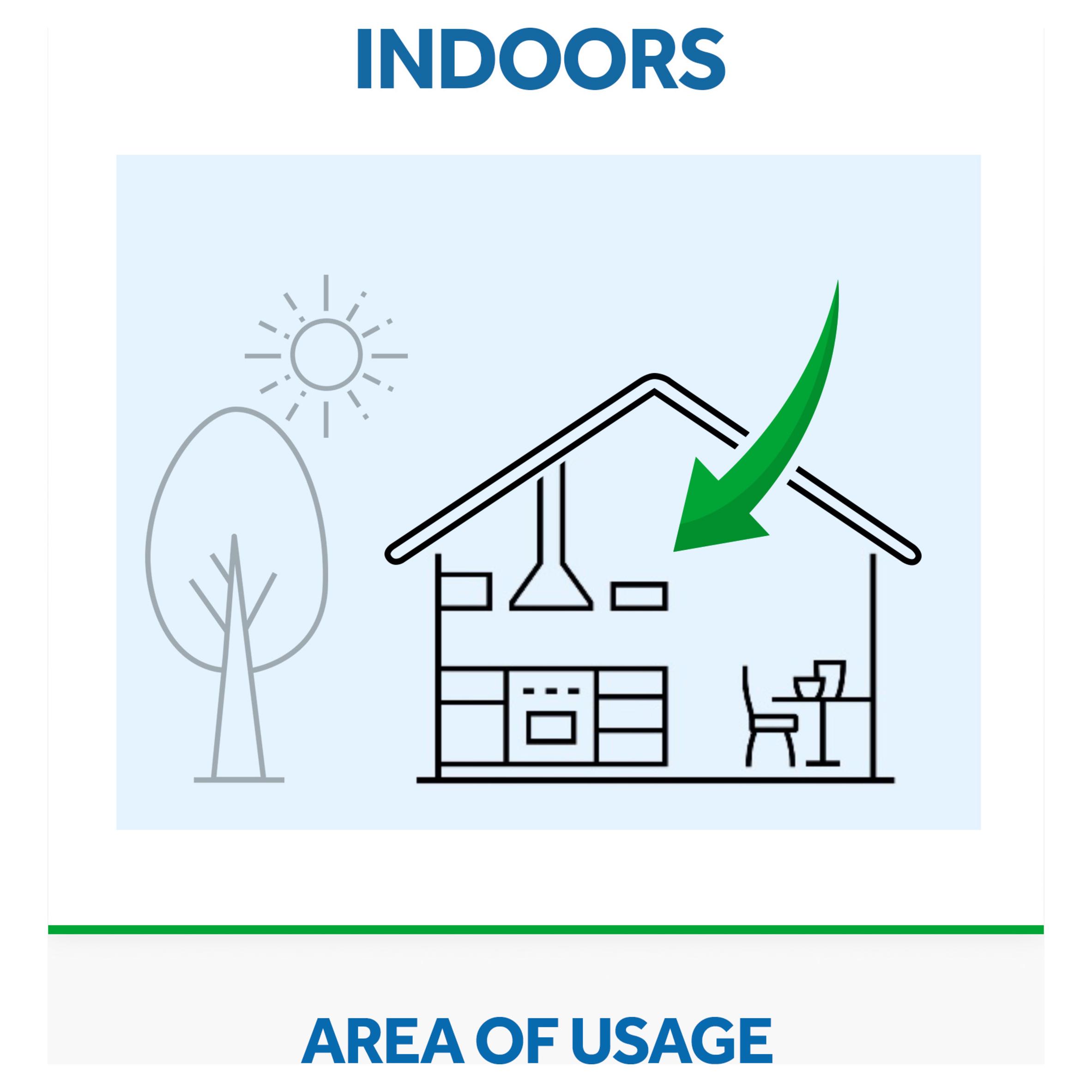 INDOORS

AREA OF USAGE